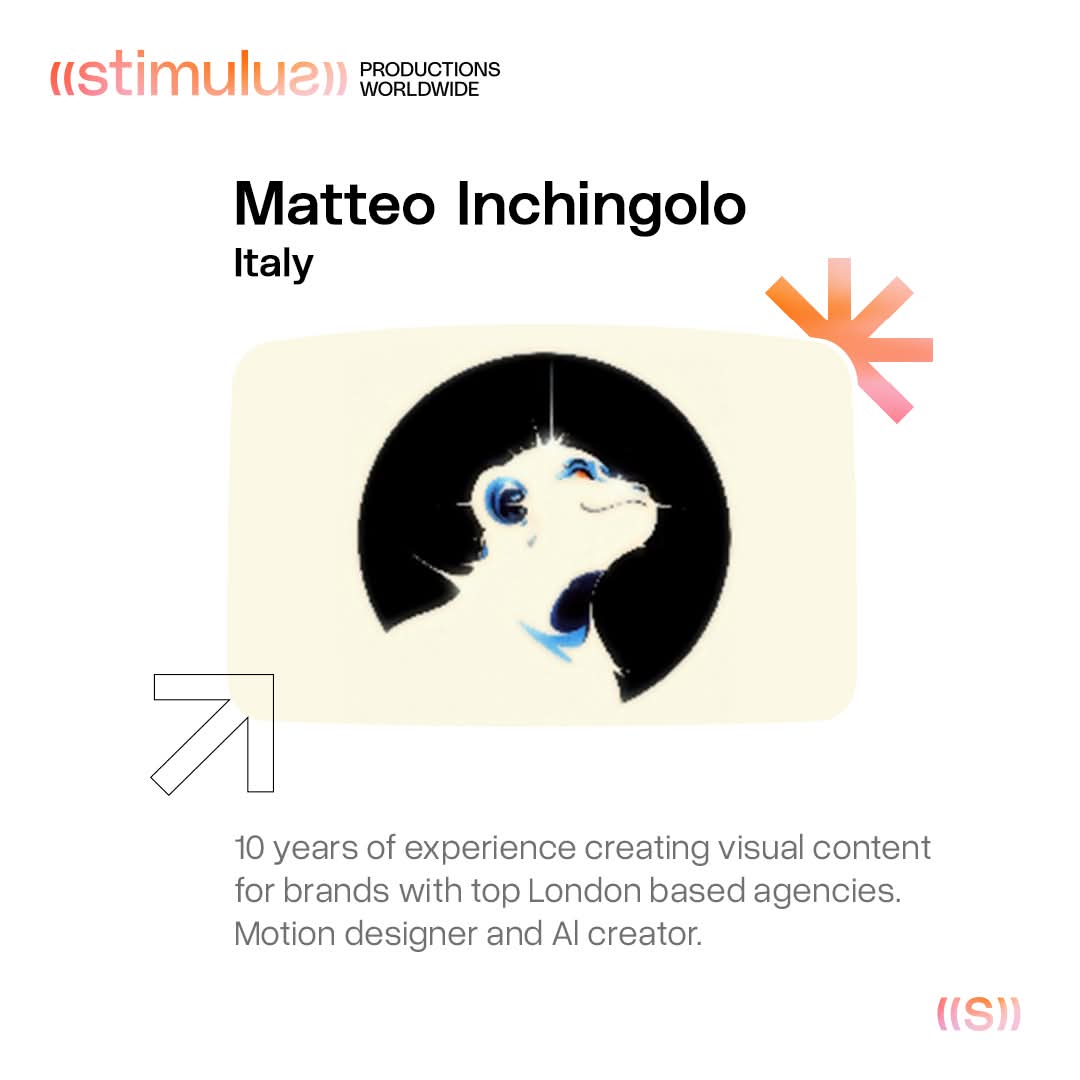 ((stimulus)) PRODUCTIONS WORLDWIDE

Matteo Inchingolo
Italy

10 years of experience creating visual content for brands with top London based agencies. Motion designer and AI creator.

((S))